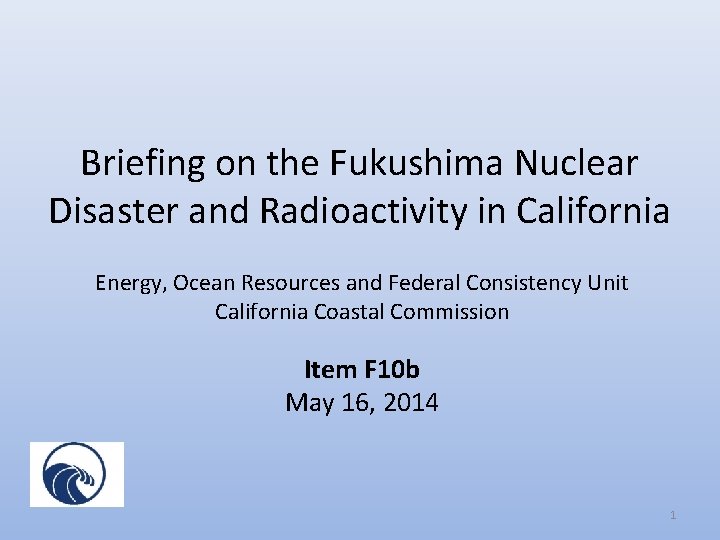 Briefing on the Fukushima Nuclear Disaster and Radioactivity in California

Energy, Ocean Resources and Federal Consistency Unit
California Coastal Commission

Item F10b
May 16, 2014

1